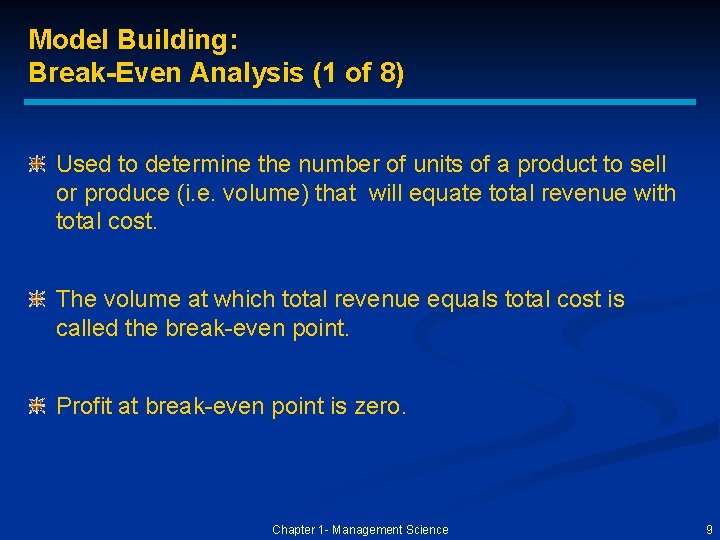 Model Building:
Break-Even Analysis (1 of 8)

Used to determine the number of units of a product to sell or produce (i.e. volume) that will equate total revenue with total cost.

The volume at which total revenue equals total cost is called the break-even point.

Profit at break-even point is zero.

Chapter 1- Management Science

9